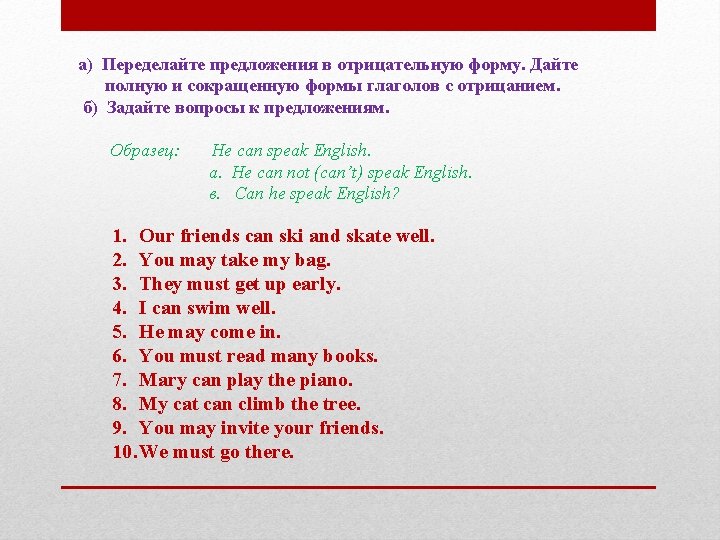 а) Переделайте предложения в отрицательную форму. Дайте полную и сокращенную формы глаголов с отрицанием.
б) Задайте вопросы к предложениям.

Образец: He can speak English.
а. He can not (can't) speak English.
в. Can he speak English?

1. Our friends can ski and skate well.
2. You may take my bag.
3. They must get up early.
4. I can swim well.
5. He may come in.
6. You must read many books.
7. Mary can play the piano.
8. My cat can climb the tree.
9. You may invite your friends.
10. We must go there.